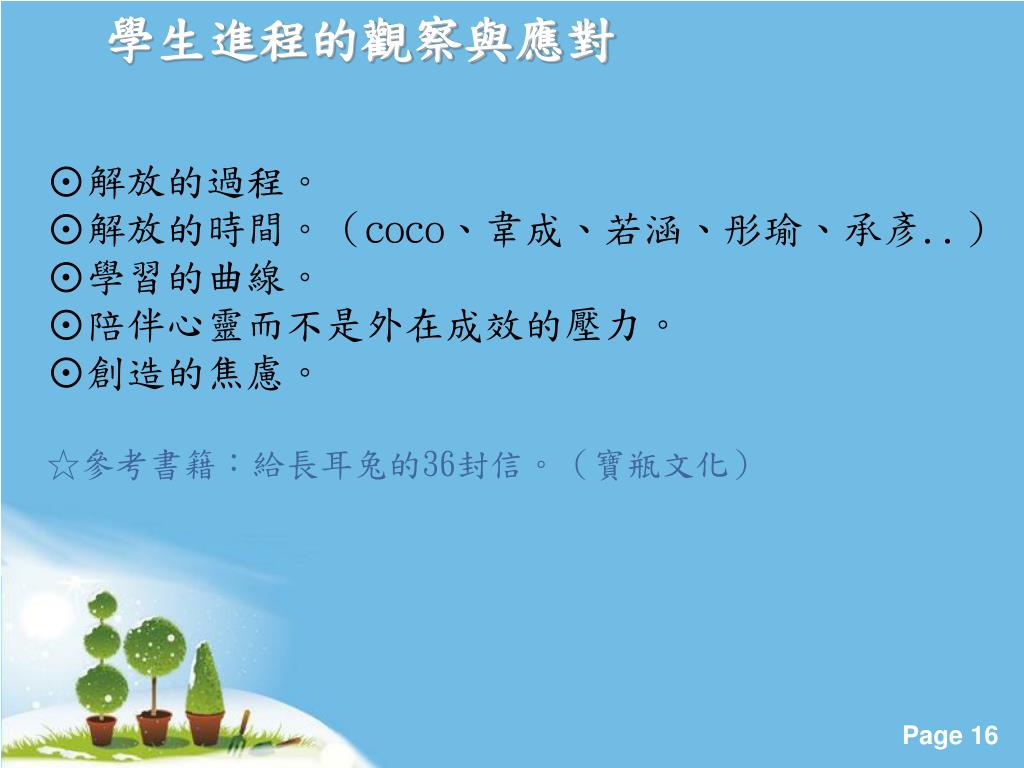 學生進程的觀察與應對

⊙解放的過程。
⊙解放的時間。（coco、韋成、若涵、彤瑜、承彥..）
⊙學習的曲線。
⊙陪伴心靈而不是外在成效的壓力。
⊙創造的焦慮。

☆參考書籍：給長耳兔的36封信。（寶瓶文化）

Page 16